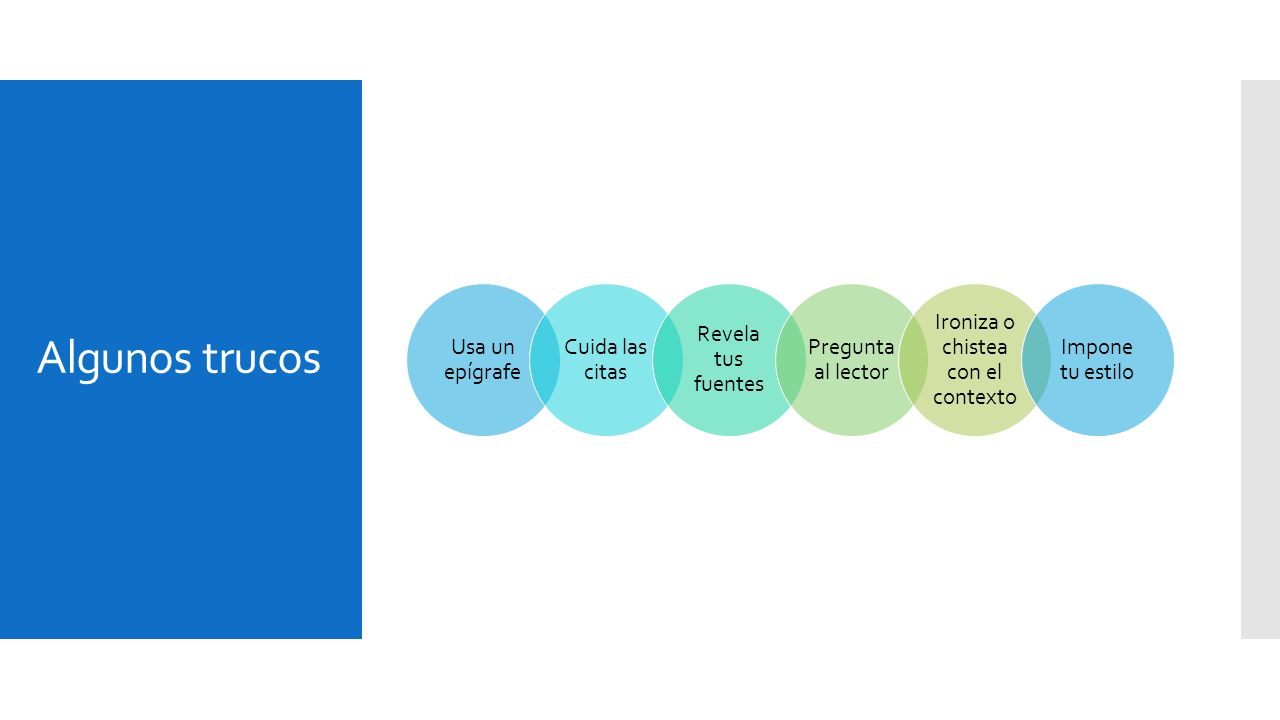 Algunos trucos

Usa un epígrafe

Cuida las citas

Revela tus fuentes

Pregunta al lector

Ironiza o chistea con el contexto

Impone tu estilo